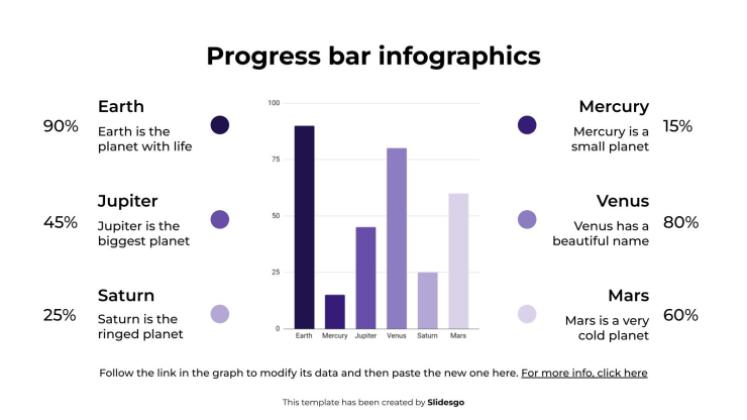 Progress bar infographics

90%

Earth

Earth is the planet with life

45%

Jupiter

Jupiter is the biggest planet

25%

Saturn

Saturn is the ringed planet

100

75

50

25

0

Earth

Mercury

Jupiter

Venus

Saturn

Mars

Mercury

Mercury is a small planet

15%

Venus

Venus has a beautiful name

80%

Mars

Mars is a very cold planet

60%

Follow the link in the graph to modify its data and then paste the new one here. For more info, click here

This template has been created by Slidesgo